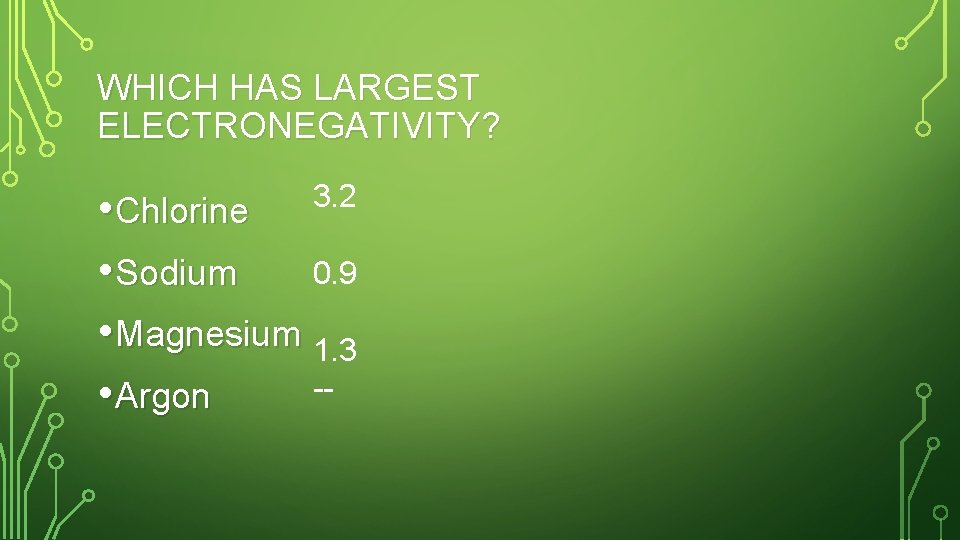 WHICH HAS LARGEST ELECTRONEGATIVITY?

• Chlorine 3.2
• Sodium 0.9
• Magnesium 1.3
• Argon --